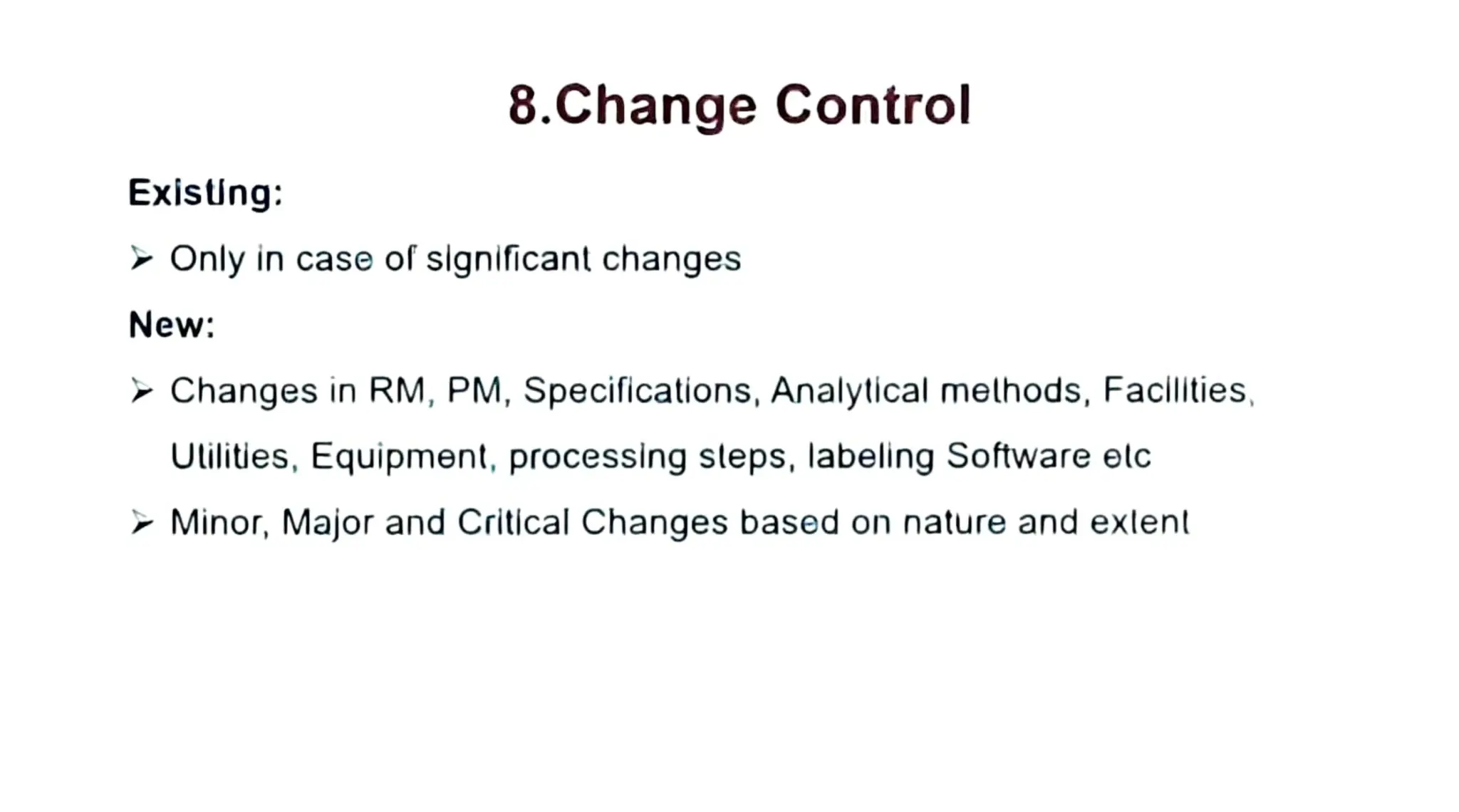 8.Change Control

Existing:

➢ Only in case of significant changes

New:

➢ Changes in RM, PM, Specifications, Analytical methods, Facilities, Utilities, Equipment, processing steps, labeling Software etc

➢ Minor, Major and Critical Changes based on nature and extent